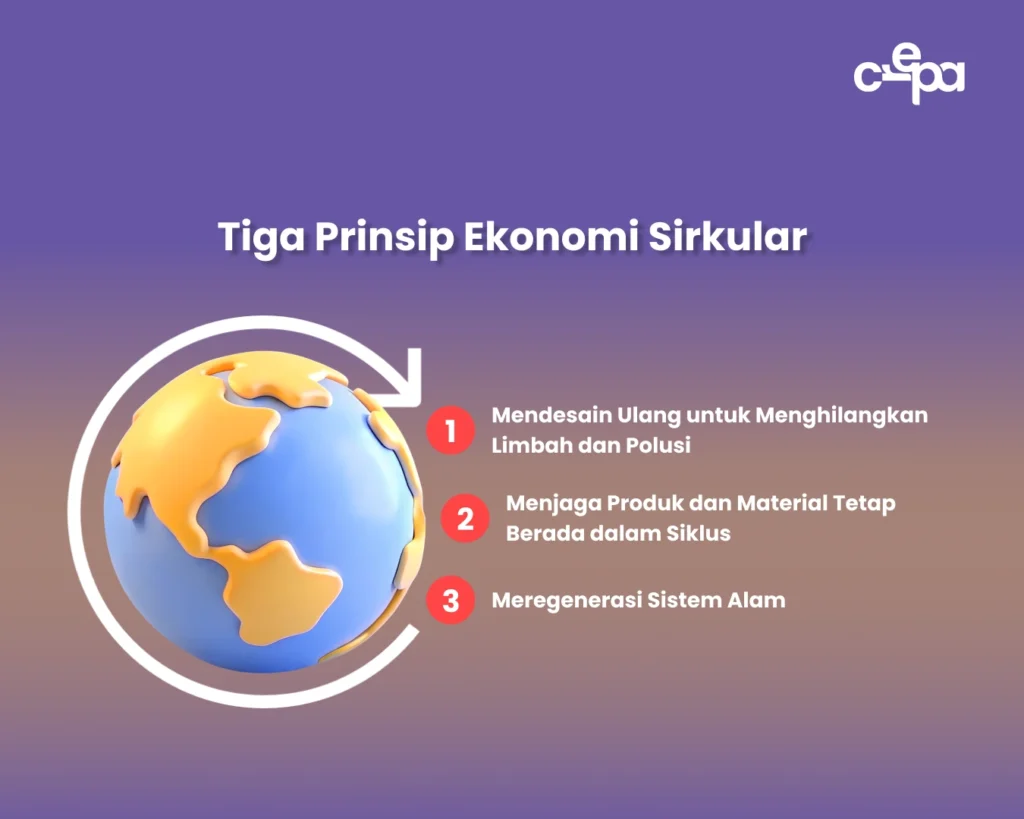 cepa

Tiga Prinsip Ekonomi Sirkular

1 Mendesain Ulang untuk Menghilangkan Limbah dan Polusi

2 Menjaga Produk dan Material Tetap Berada dalam Siklus

3 Meregenerasi Sistem Alam